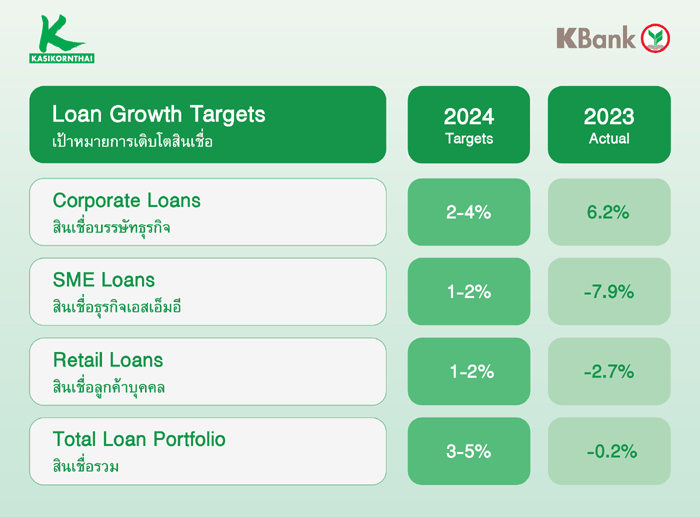 KASIKORNTHAI

KBank

| Loan Growth Targets เป้าหมายการเติบโตสินเชื่อ | 2024 Targets | 2023 Actual |
|---|---|---|
| Corporate Loans สินเชื่อบรรษัทธุรกิจ | 2-4% | 6.2% |
| SME Loans สินเชื่อธุรกิจเอสเอ็มอี | 1-2% | -7.9% |
| Retail Loans สินเชื่อลูกค้าบุคคล | 1-2% | -2.7% |
| Total Loan Portfolio สินเชื่อรวม | 3-5% | -0.2% |